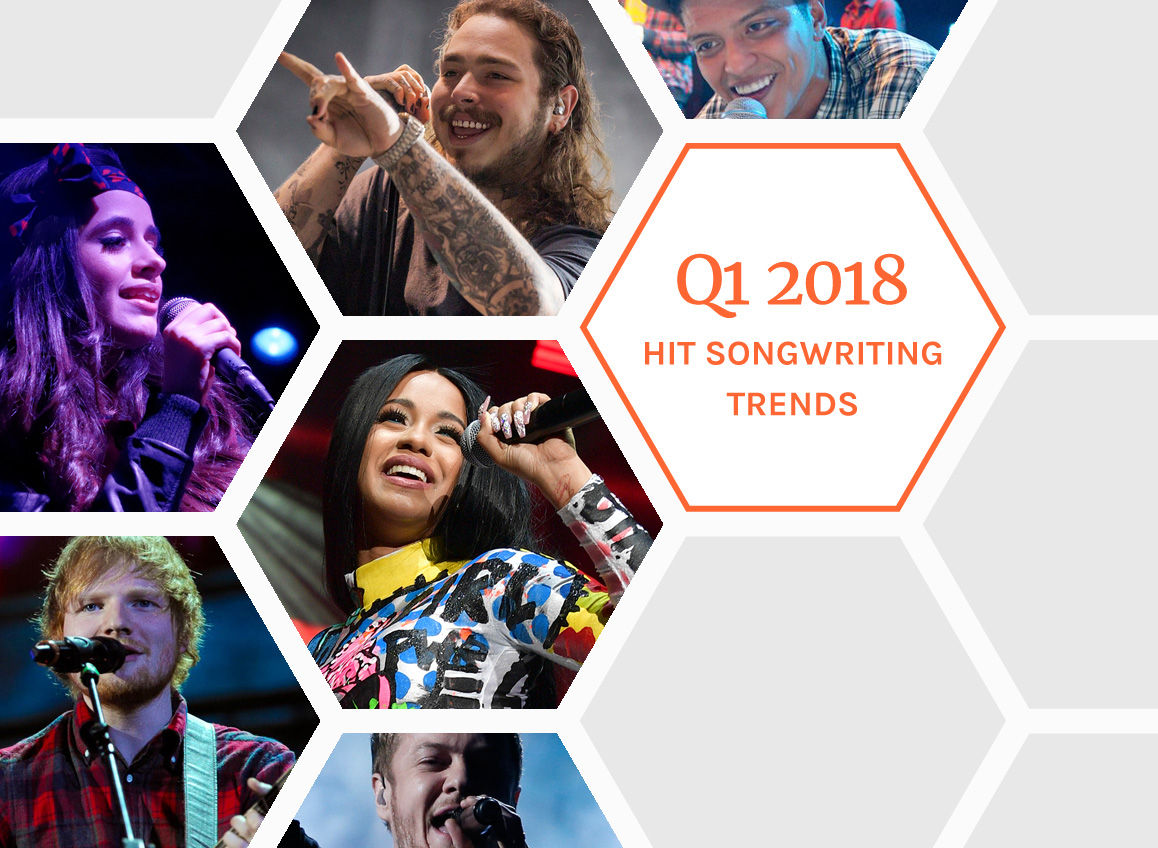 Q1 2018

HIT SONGWRITING TRENDS